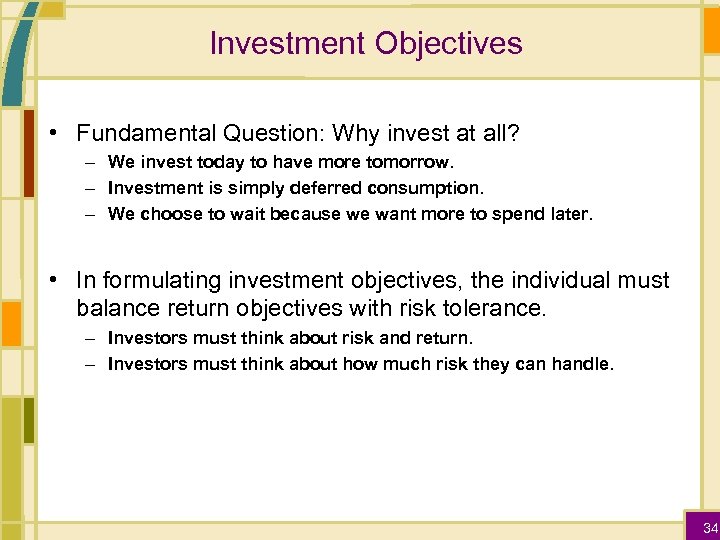 Investment Objectives

• Fundamental Question: Why invest at all?
– We invest today to have more tomorrow.
– Investment is simply deferred consumption.
– We choose to wait because we want more to spend later.

• In formulating investment objectives, the individual must balance return objectives with risk tolerance.
– Investors must think about risk and return.
– Investors must think about how much risk they can handle.

34